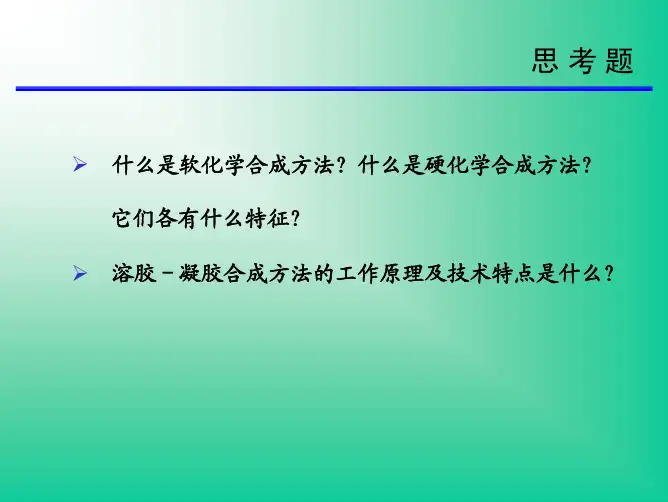 思考题

➢ 什么是软化学合成方法？什么是硬化学合成方法？它们各有什么特征？

➢ 溶胶－凝胶合成方法的工作原理及技术特点是什么？